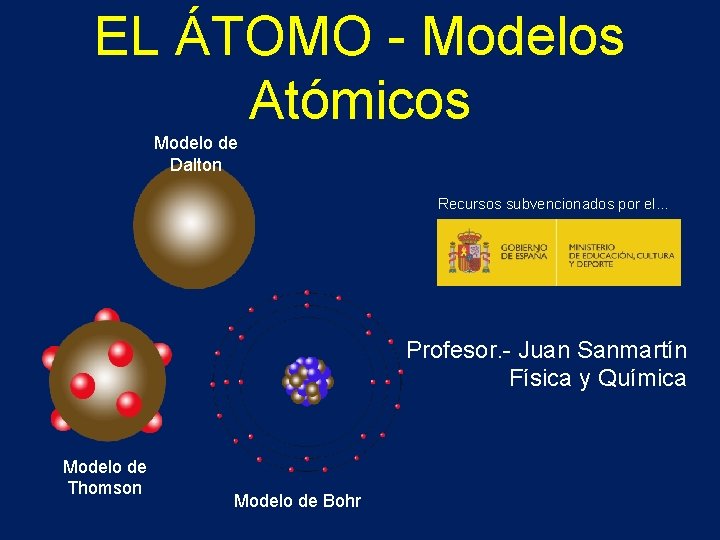 EL ÁTOMO - Modelos Atómicos

Modelo de Dalton

Recursos subvencionados por el...

GOBIERNO DE ESPAÑA

MINISTERIO DE EDUCACIÓN, CULTURA Y DEPORTE

Profesor.- Juan Sanmartín
Física y Química

Modelo de Thomson

Modelo de Bohr